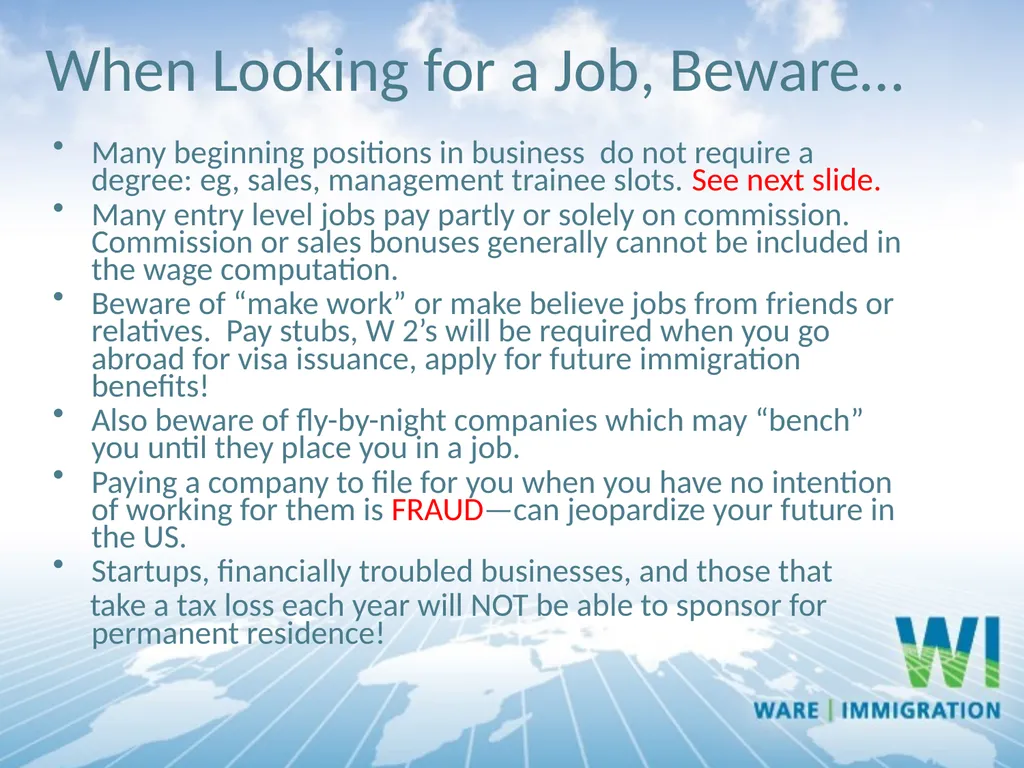 When Looking for a Job, Beware…

• Many beginning positions in business do not require a degree: eg, sales, management trainee slots. See next slide.
• Many entry level jobs pay partly or solely on commission. Commission or sales bonuses generally cannot be included in the wage computation.
• Beware of “make work” or make believe jobs from friends or relatives. Pay stubs, W 2’s will be required when you go abroad for visa issuance, apply for future immigration benefits!
• Also beware of fly-by-night companies which may “bench” you until they place you in a job.
• Paying a company to file for you when you have no intention of working for them is FRAUD—can jeopardize your future in the US.
• Startups, financially troubled businesses, and those that take a tax loss each year will NOT be able to sponsor for permanent residence!

WI
WARE | IMMIGRATION